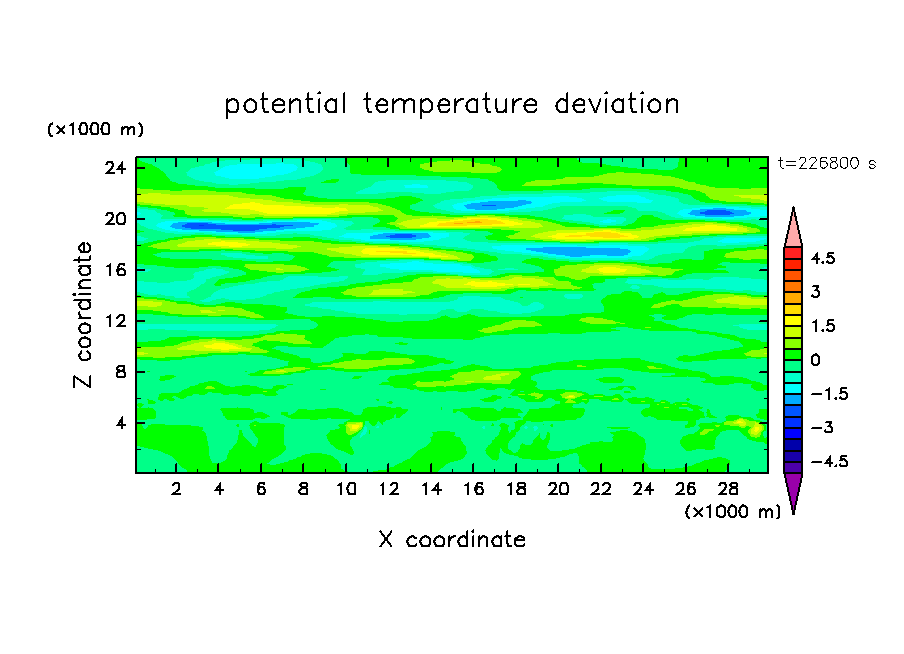 potential temperature deviation

(×1000 m)

t=226800 s

24
20
16
12
8
4

Z coordinate

2 4 6 8 10 12 14 16 18 20 22 24 26 28

(×1000 m)

X coordinate

4.5
3
1.5
0
−1.5
−3
−4.5